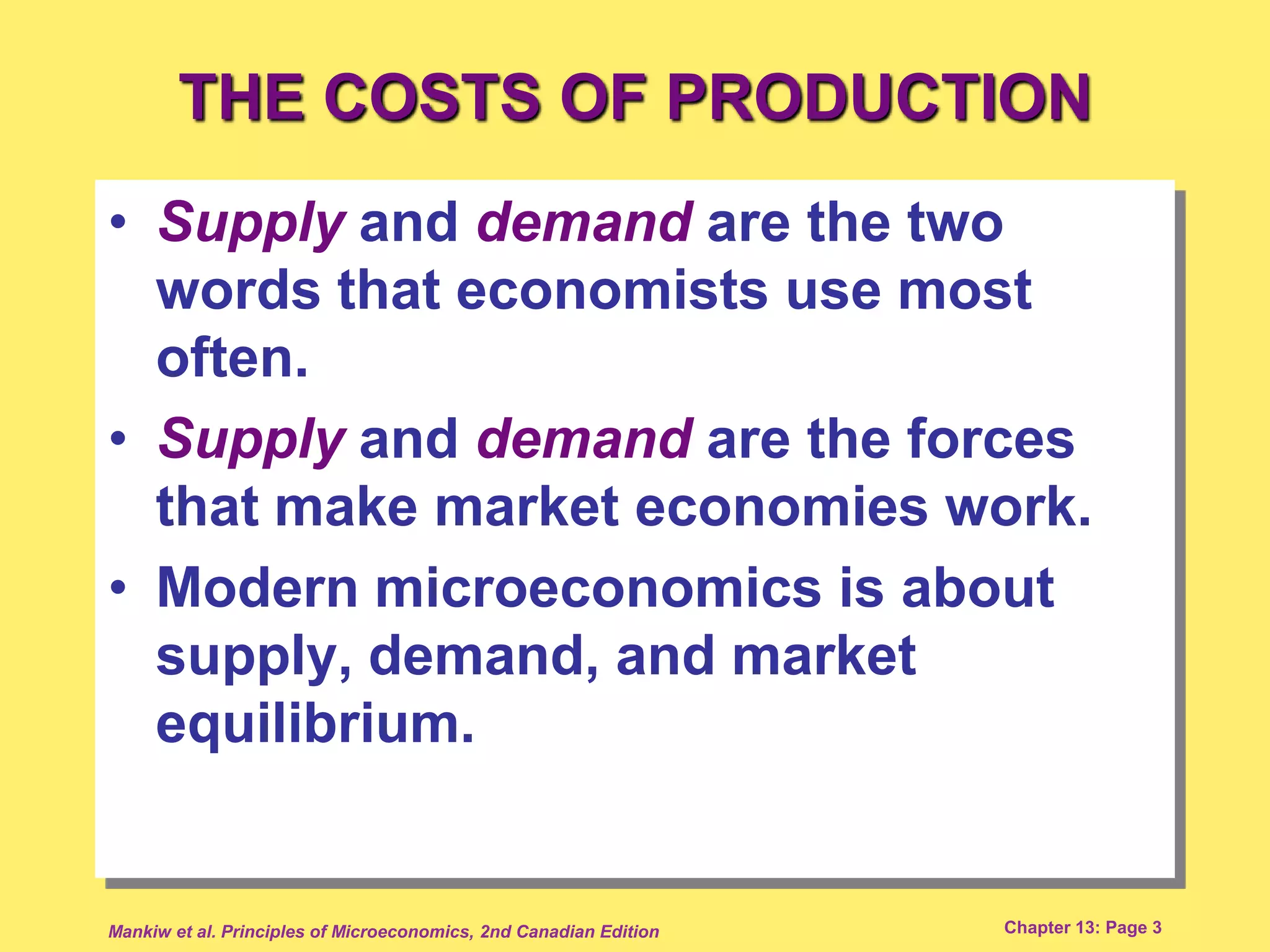 THE COSTS OF PRODUCTION

• Supply and demand are the two words that economists use most often.

• Supply and demand are the forces that make market economies work.

• Modern microeconomics is about supply, demand, and market equilibrium.

Mankiw et al. Principles of Microeconomics, 2nd Canadian Edition

Chapter 13: Page 3